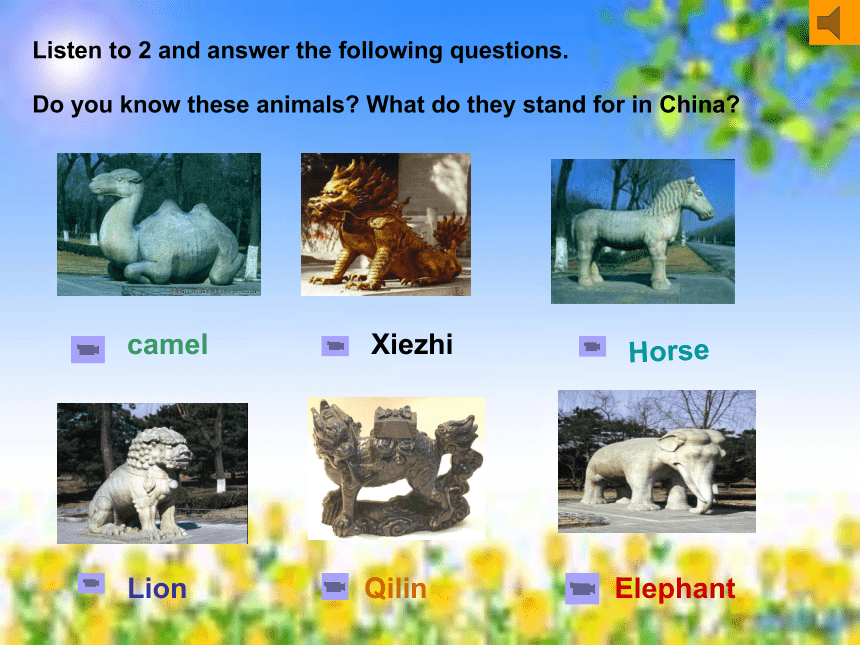 Listen to 2 and answer the following questions.

Do you know these animals? What do they stand for in China?

camel

Xiezhi

Horse

Lion

Qilin

Elephant